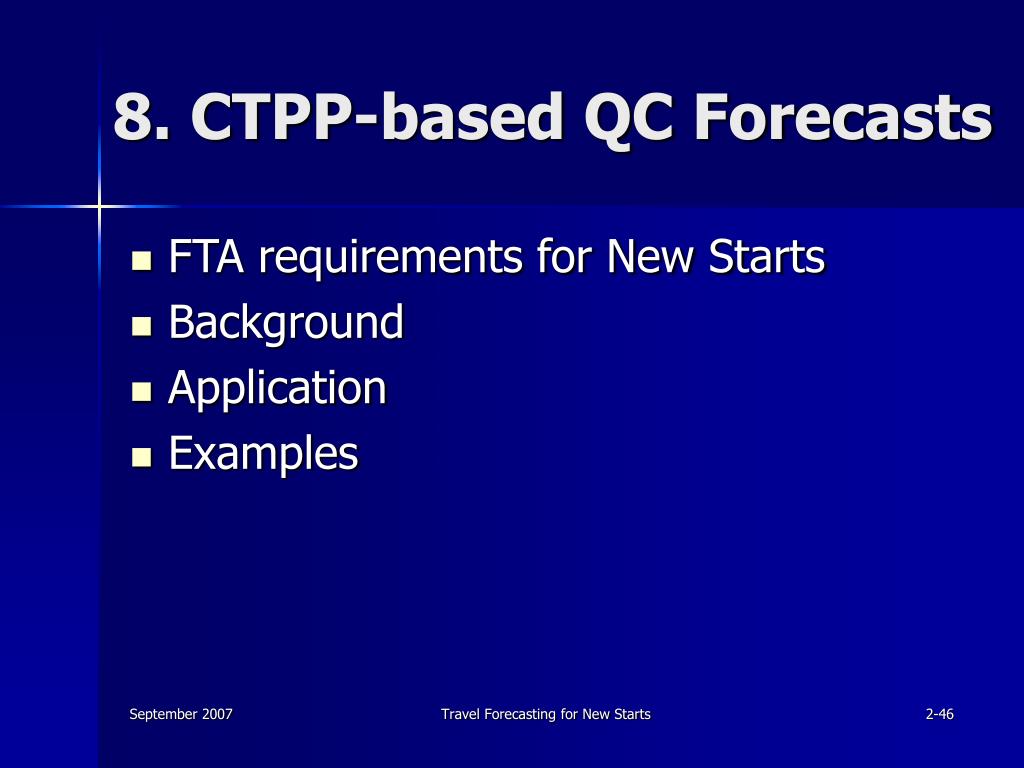 8. CTPP-based QC Forecasts

- FTA requirements for New Starts
- Background
- Application
- Examples

September 2007

Travel Forecasting for New Starts

2-46